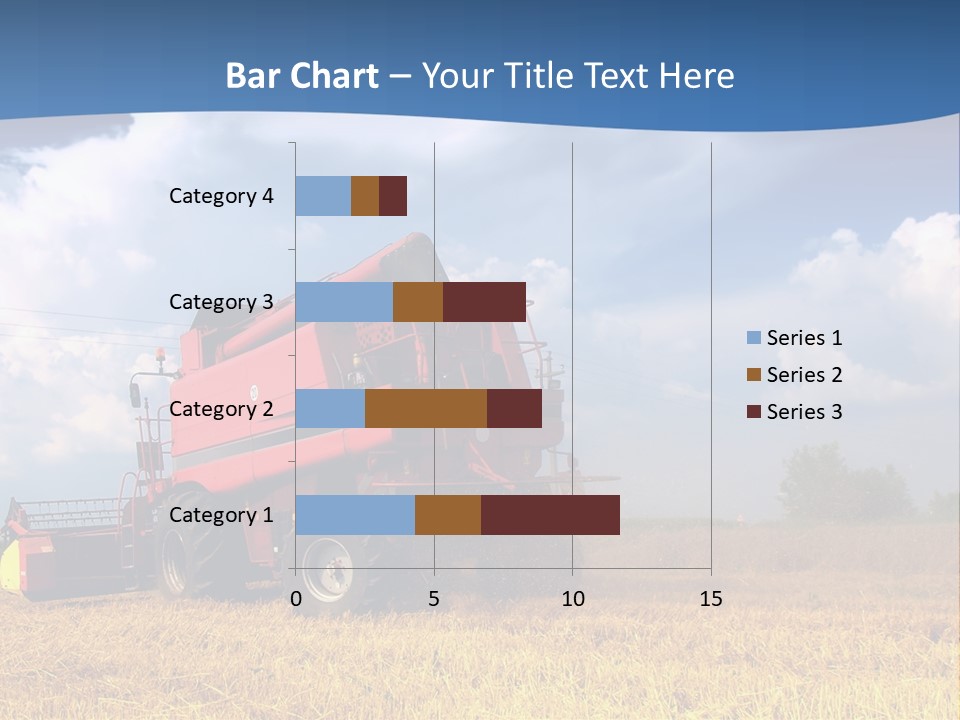 Bar Chart – Your Title Text Here

Category 4
Category 3
Category 2
Category 1

0
5
10
15

Series 1
Series 2
Series 3